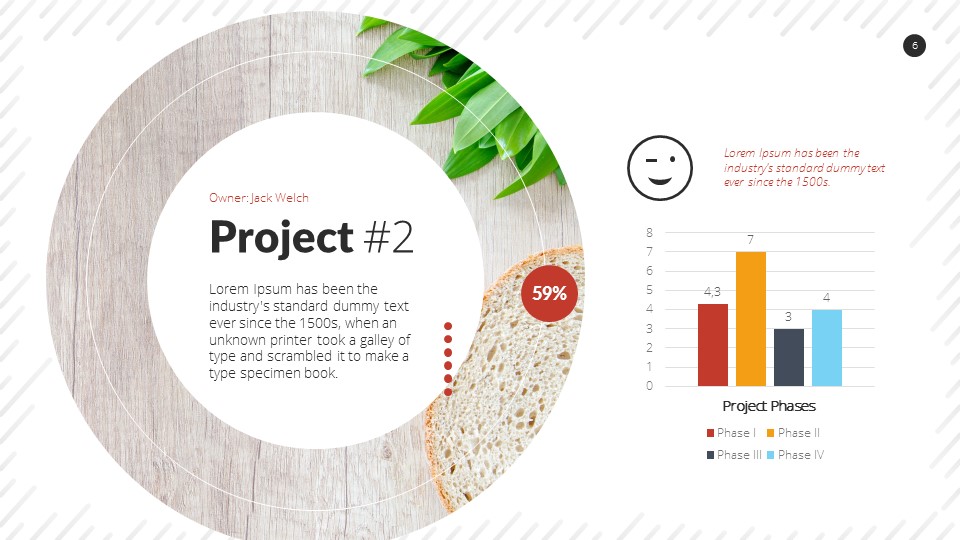 6

Owner: Jack Welch

Project #2

Lorem Ipsum has been the industry's standard dummy text ever since the 1500s, when an unknown printer took a galley of type and scrambled it to make a type specimen book.

59%

Lorem Ipsum has been the industry's standard dummy text ever since the 1500s.

8
7
6
5
4
3
2
1
0

4,3
7
3
4

Project Phases

Phase I
Phase II
Phase III
Phase IV